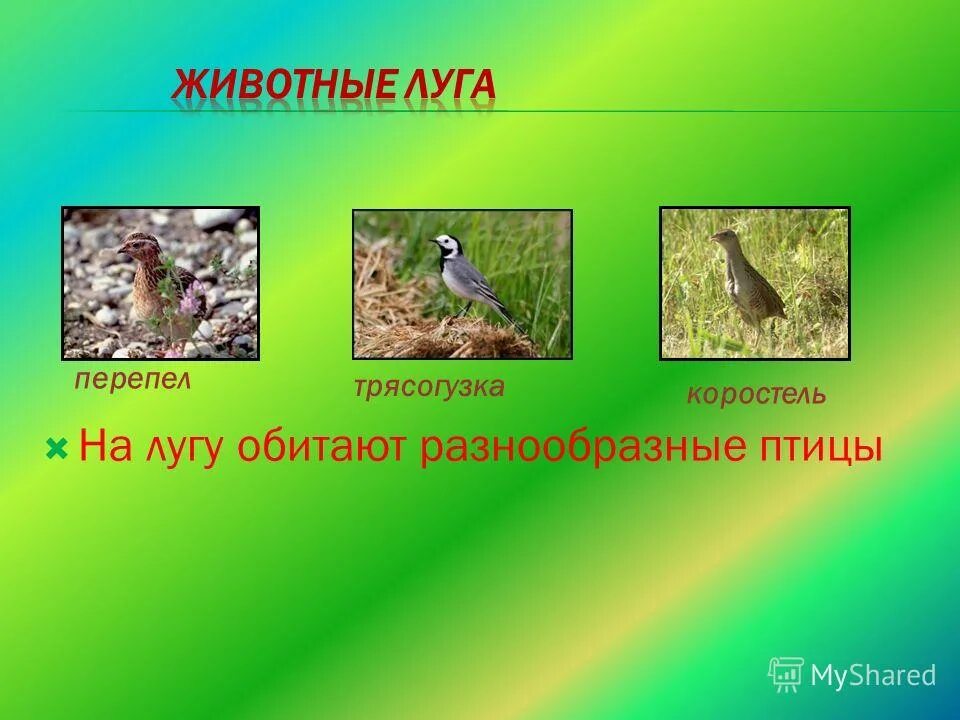 ЖИВОТНЫЕ ЛУГА

перепел

трясогузка

коростель

На лугу обитают разнообразные птицы

MyShared